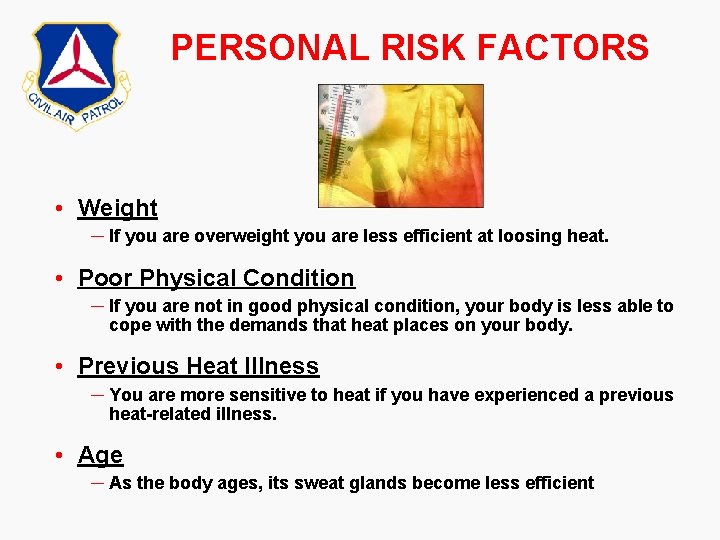 CIVIL AIR PATROL

PERSONAL RISK FACTORS

• Weight
– If you are overweight you are less efficient at loosing heat.

• Poor Physical Condition
– If you are not in good physical condition, your body is less able to cope with the demands that heat places on your body.

• Previous Heat Illness
– You are more sensitive to heat if you have experienced a previous heat-related illness.

• Age
– As the body ages, its sweat glands become less efficient